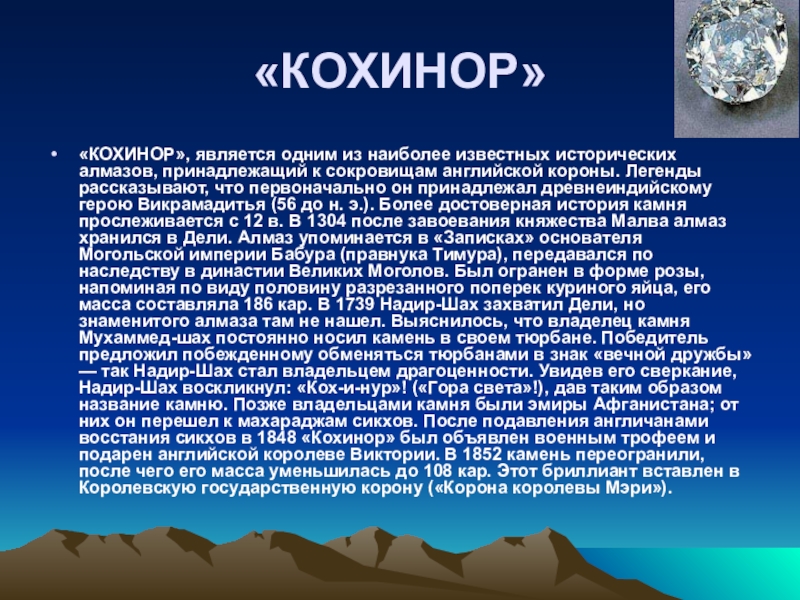 «КОХИНОР»

• «КОХИНОР», является одним из наиболее известных исторических алмазов, принадлежащий к сокровищам английской короны. Легенды рассказывают, что первоначально он принадлежал древнеиндийскому герою Викрамадитья (56 до н. э.). Более достоверная история камня прослеживается с 12 в. В 1304 после завоевания княжества Малва алмаз хранился в Дели. Алмаз упоминается в «Записках» основателя Могольской империи Бабура (правнука Тимура), передавался по наследству в династии Великих Моголов. Был огранен в форме розы, напоминая по виду половину разрезанного поперек куриного яйца, его масса составляла 186 кар. В 1739 Надир-Шах захватил Дели, но знаменитого алмаза там не нашел. Выяснилось, что владелец камня Мухаммед-шах постоянно носил камень в своем тюрбане. Победитель предложил побежденному обменяться тюрбанами в знак «вечной дружбы» — так Надир-Шах стал владельцем драгоценности. Увидев его сверкание, Надир-Шах воскликнул: «Кох-и-нур»! («Гора света»!), дав таким образом название камню. Позже владельцами камня были эмиры Афганистана; от них он перешел к махараджам сикхов. После подавления англичанами восстания сикхов в 1848 «Кохинор» был объявлен военным трофеем и подарен английской королеве Виктории. В 1852 камень переогранили, после чего его масса уменьшилась до 108 кар. Этот бриллиант вставлен в Королевскую государственную корону («Корона королевы Мэри»).